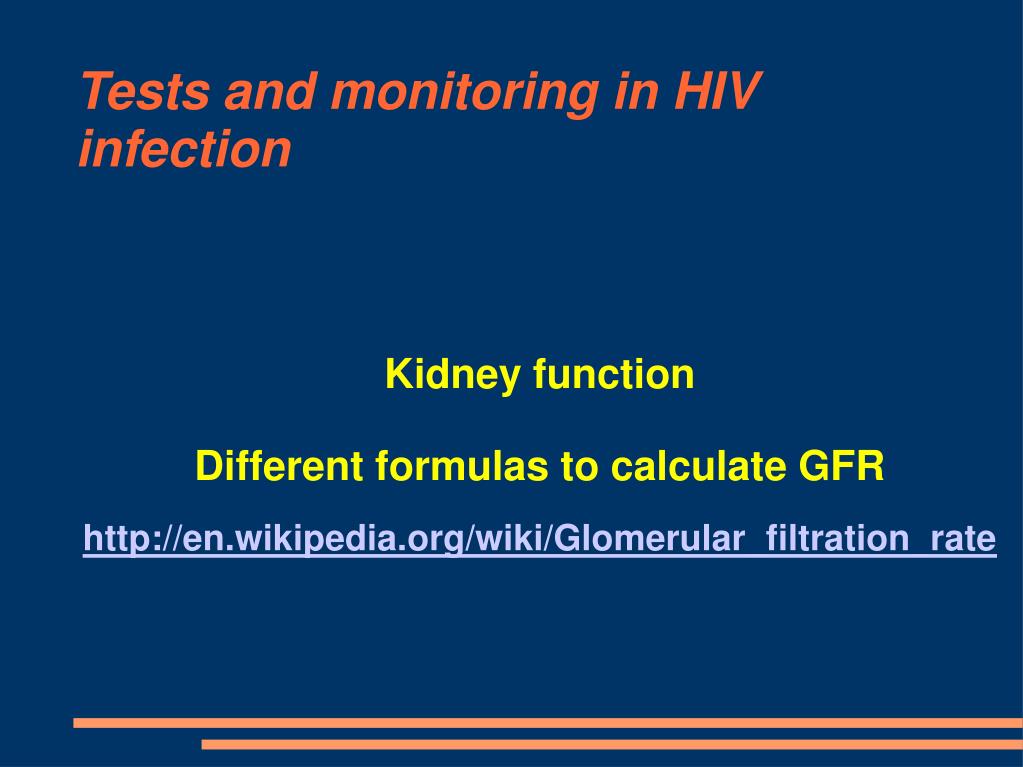 Tests and monitoring in HIV infection

Kidney function

Different formulas to calculate GFR

http://en.wikipedia.org/wiki/Glomerular_filtration_rate